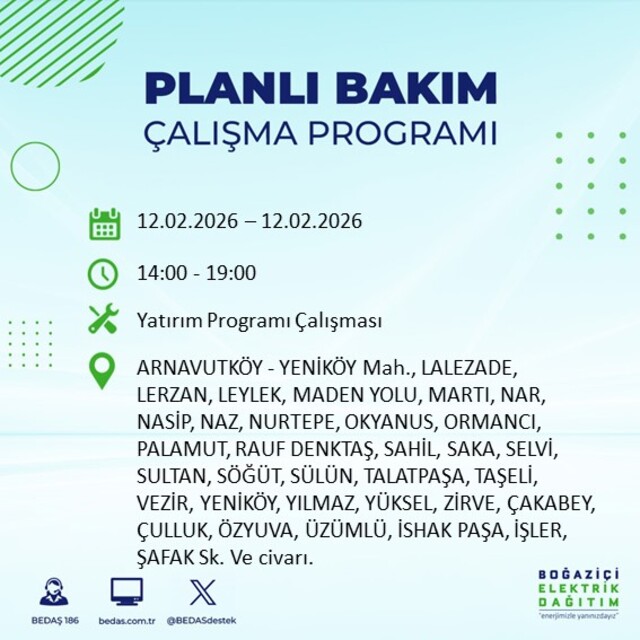 PLANLI BAKIM
ÇALIŞMA PROGRAMI

12.02.2026 – 12.02.2026

14:00 - 19:00

Yatırım Programı Çalışması

ARNAVUTKÖY - YENİKÖY Mah., LALEZADE, LERZAN, LEYLEK, MADEN YOLU, MARTI, NAR, NASİP, NAZ, NURTEPE, OKYANUS, ORMANCI, PALAMUT, RAUF DENKTAŞ, SAHİL, SAKA, SELVİ, SULTAN, SÖĞÜT, SÜLÜN, TALATPAŞA, TAŞELİ, VEZİR, YENİKÖY, YILMAZ, YÜKSEL, ZİRVE, ÇAKABEY, ÇULLUK, ÖZYUVA, ÜZÜMLÜ, İSHAK PAŞA, İŞLER, ŞAFAK Sk. Ve civarı.

BEDAŞ 186
bedas.com.tr
@BEDASdestek

BOĞAZİÇİ
ELEKTRİK
DAĞITIM
"enerjimizle yanınızdayız"